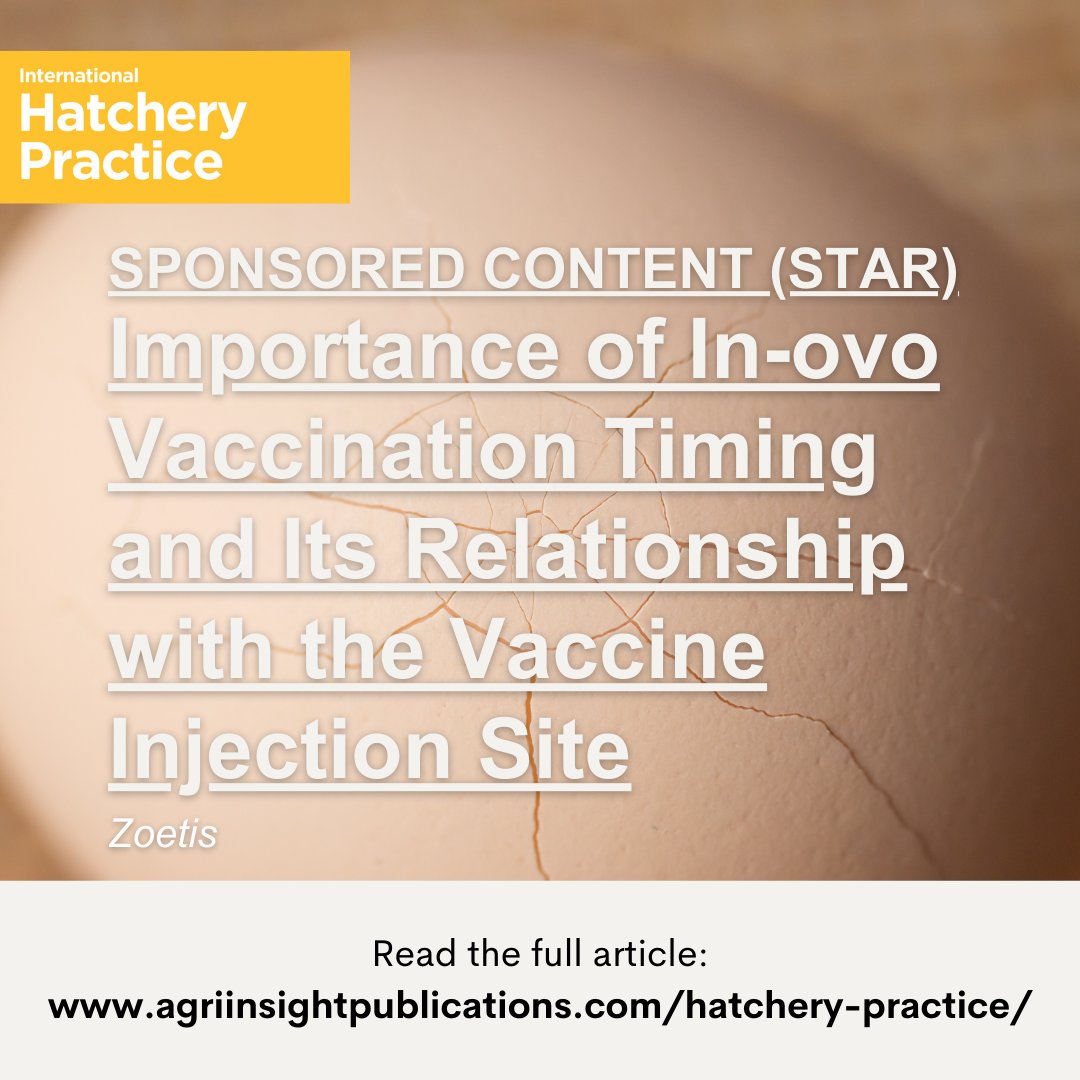 International
Hatchery
Practice

SPONSORED CONTENT (STAR)
Importance of In-ovo Vaccination Timing and Its Relationship with the Vaccine Injection Site
Zoetis

Read the full article:
www.agriinsightpublications.com/hatchery-practice/